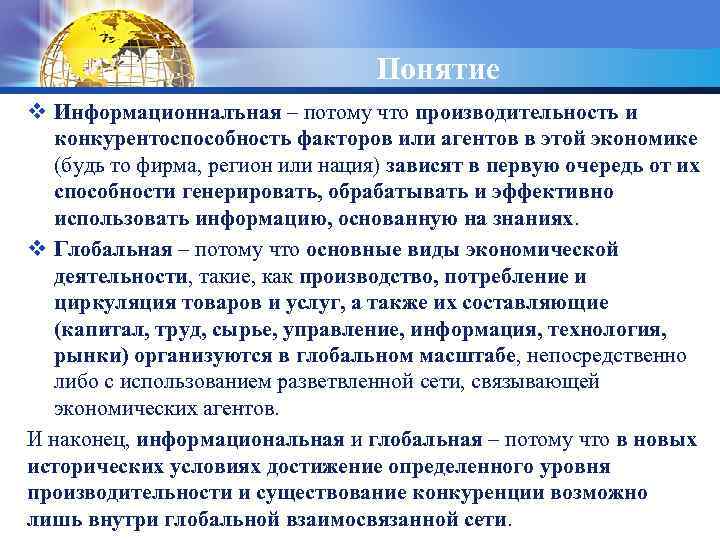 Понятие

❖ Информационнальная – потому что производительность и конкурентоспособность факторов или агентов в этой экономике (будь то фирма, регион или нация) зависят в первую очередь от их способности генерировать, обрабатывать и эффективно использовать информацию, основанную на знаниях.

❖ Глобальная – потому что основные виды экономической деятельности, такие, как производство, потребление и циркуляция товаров и услуг, а также их составляющие (капитал, труд, сырье, управление, информация, технология, рынки) организуются в глобальном масштабе, непосредственно либо с использованием разветвленной сети, связывающей экономических агентов.

И наконец, информациональная и глобальная – потому что в новых исторических условиях достижение определенного уровня производительности и существование конкуренции возможно лишь внутри глобальной взаимосвязанной сети.